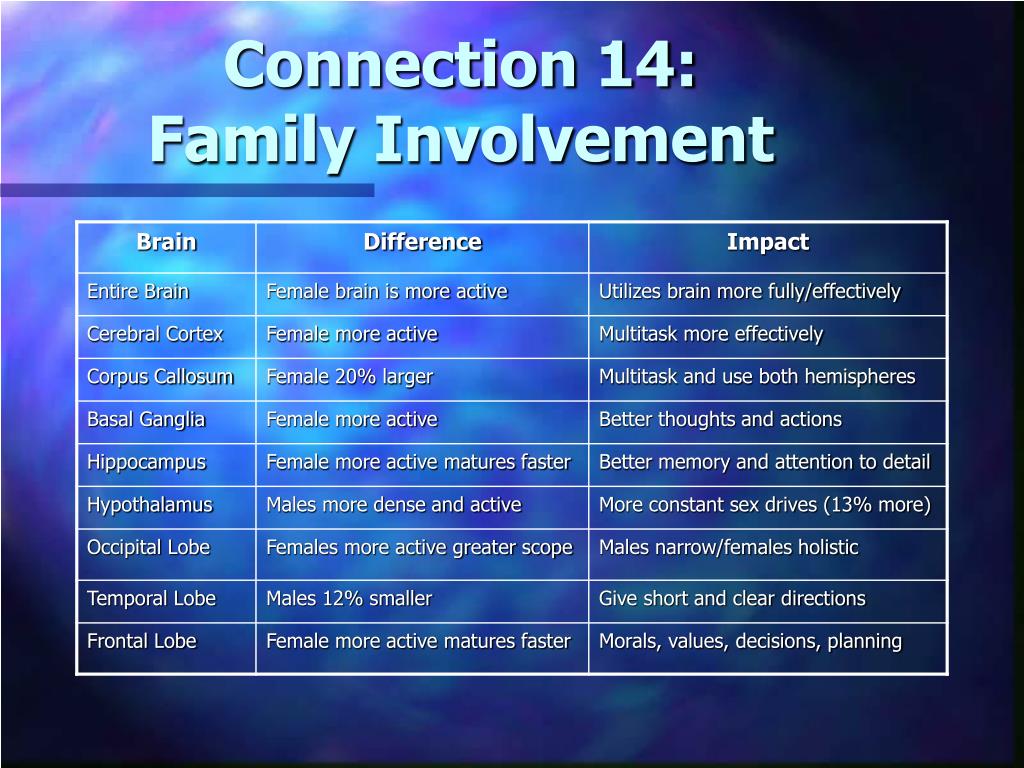 Connection 14:
Family Involvement

| Brain | Difference | Impact |
|---|---|---|
| Entire Brain | Female brain is more active | Utilizes brain more fully/effectively |
| Cerebral Cortex | Female more active | Multitask more effectively |
| Corpus Callosum | Female 20% larger | Multitask and use both hemispheres |
| Basal Ganglia | Female more active | Better thoughts and actions |
| Hippocampus | Female more active matures faster | Better memory and attention to detail |
| Hypothalamus | Males more dense and active | More constant sex drives (13% more) |
| Occipital Lobe | Females more active greater scope | Males narrow/females holistic |
| Temporal Lobe | Males 12% smaller | Give short and clear directions |
| Frontal Lobe | Female more active matures faster | Morals, values, decisions, planning |